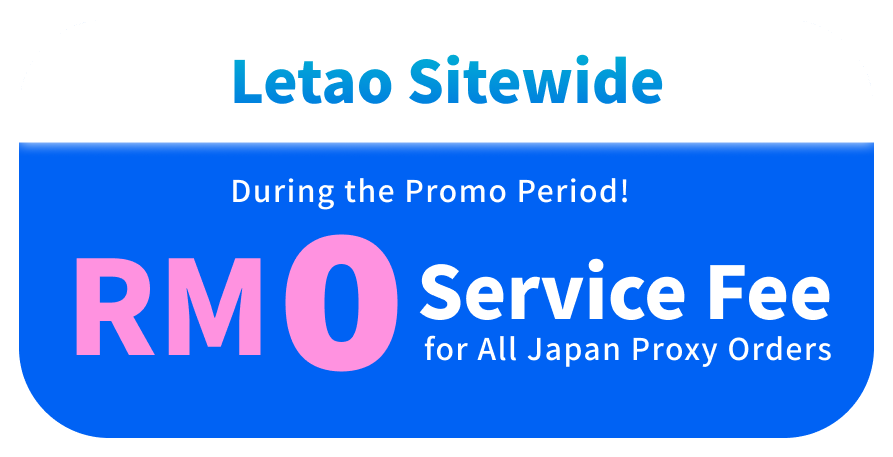 Letao Sitewide

During the Promo Period!

RM0 Service Fee
for All Japan Proxy Orders